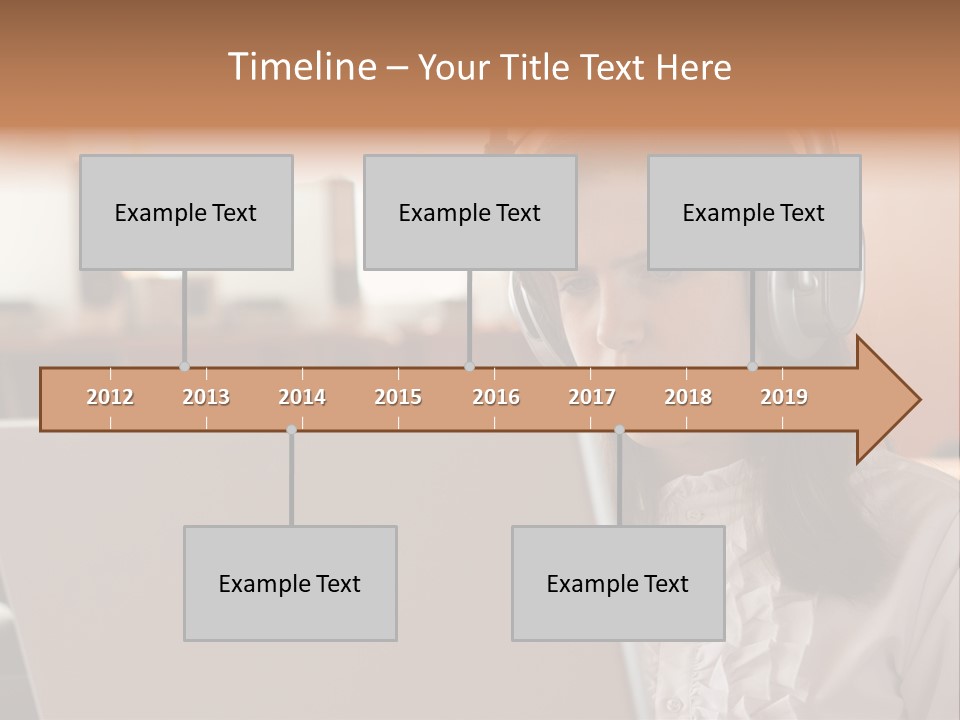 Timeline – Your Title Text Here

Example Text

Example Text

Example Text

2012

2013

2014

2015

2016

2017

2018

2019

Example Text

Example Text